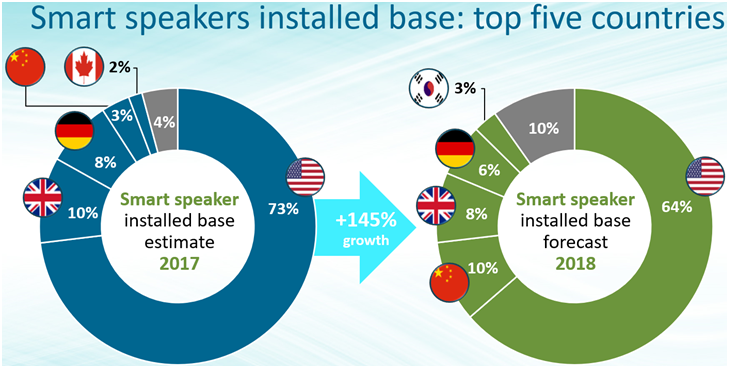 Smart speakers installed base: top five countries

2%

3%

4%

8%

10%

73%

Smart speaker installed base estimate 2017

+145% growth

3%

10%

6%

8%

10%

64%

Smart speaker installed base forecast 2018